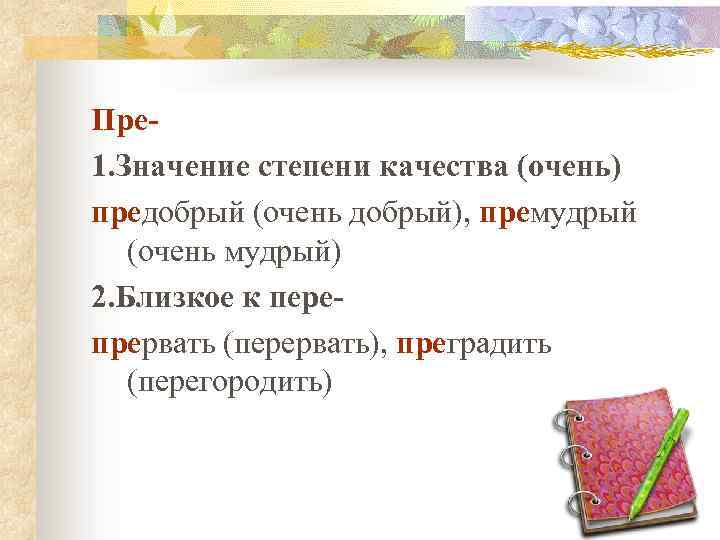 Пре-

1.Значение степени качества (очень)

предобрый (очень добрый), премудрый (очень мудрый)

2.Близкое к пере-

прервать (перервать), преградить (перегородить)